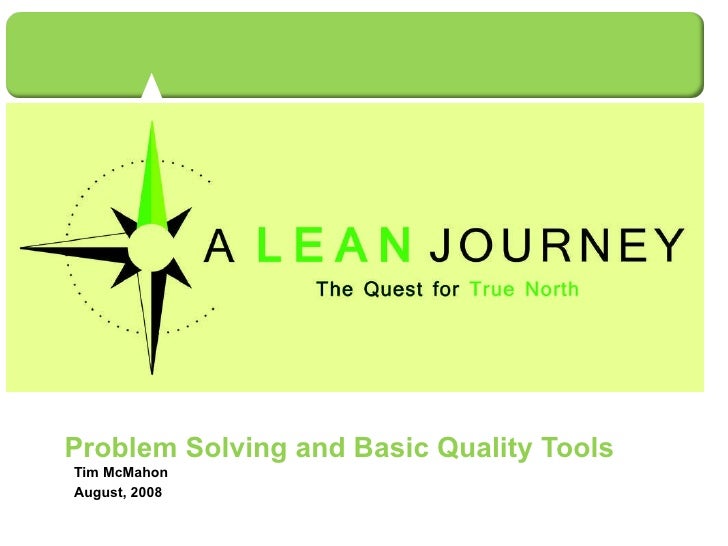 A LEAN JOURNEY
The Quest for True North

Problem Solving and Basic Quality Tools
Tim McMahon
August, 2008